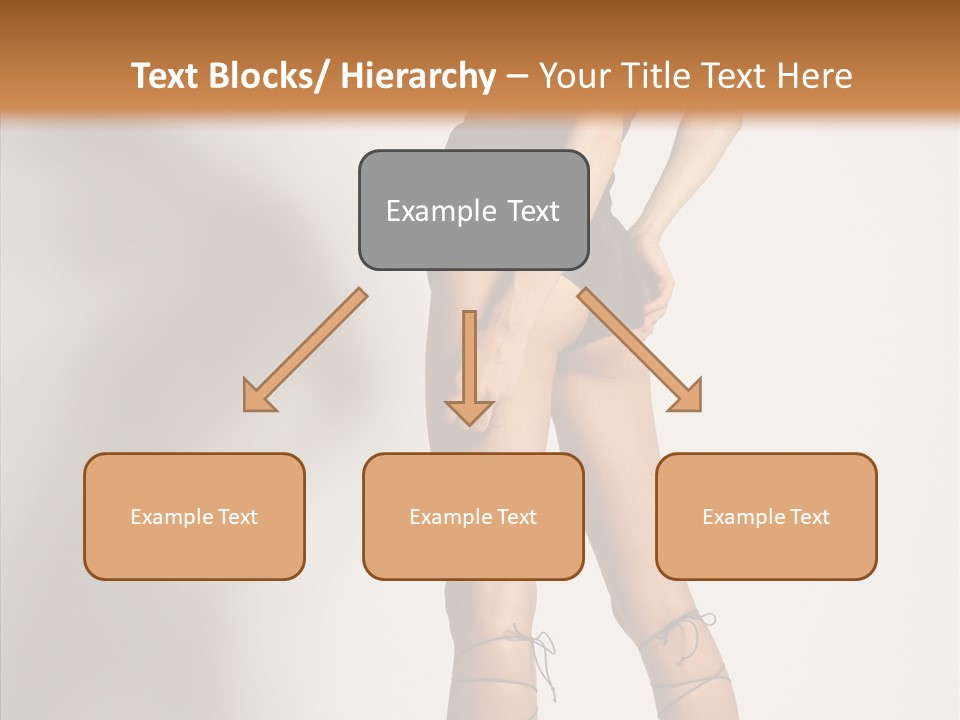 Text Blocks/ Hierarchy – Your Title Text Here

Example Text

Example Text

Example Text

Example Text